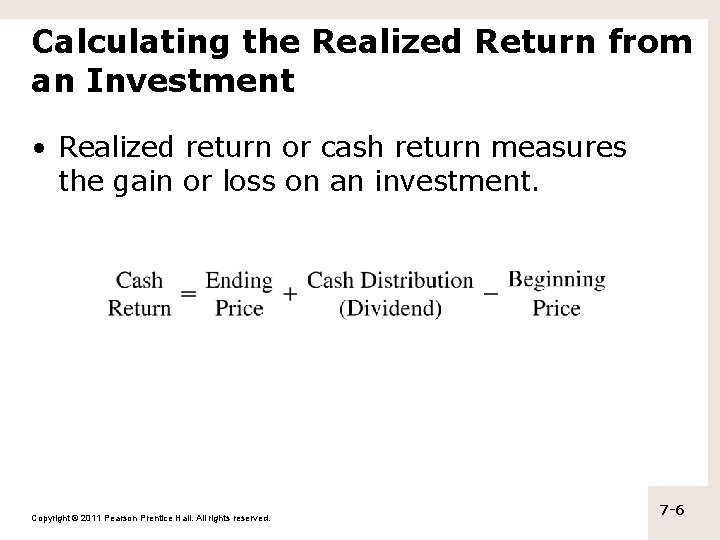 Calculating the Realized Return from an Investment

• Realized return or cash return measures the gain or loss on an investment.

$\text{Cash Return} = \text{Ending Price} + \text{Cash Distribution (Dividend)} - \text{Beginning Price}$

Copyright © 2011 Pearson Prentice Hall. All rights reserved.

7-6